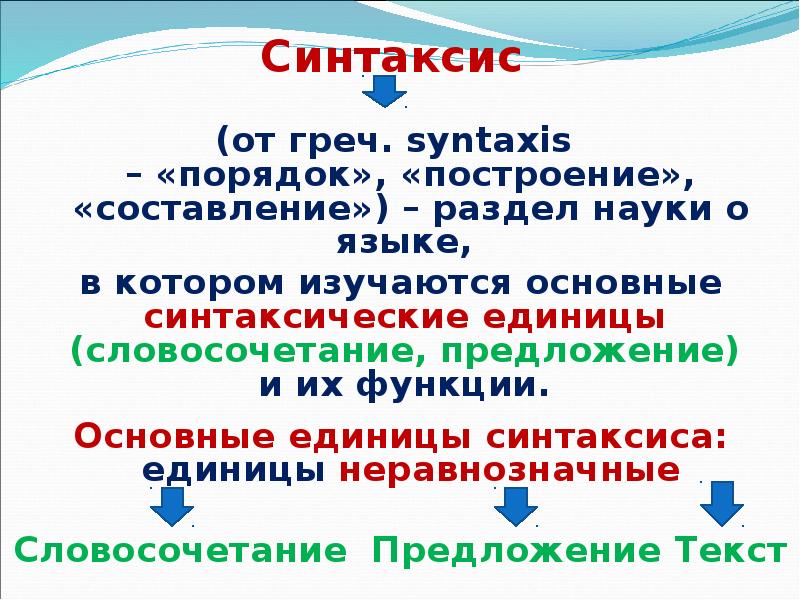 Синтаксис

(от греч. syntaxis – «порядок», «построение», «составление») – раздел науки о языке,

в котором изучаются основные синтаксические единицы (словосочетание, предложение) и их функции.

Основные единицы синтаксиса: единицы неравнозначные

Словосочетание Предложение Текст